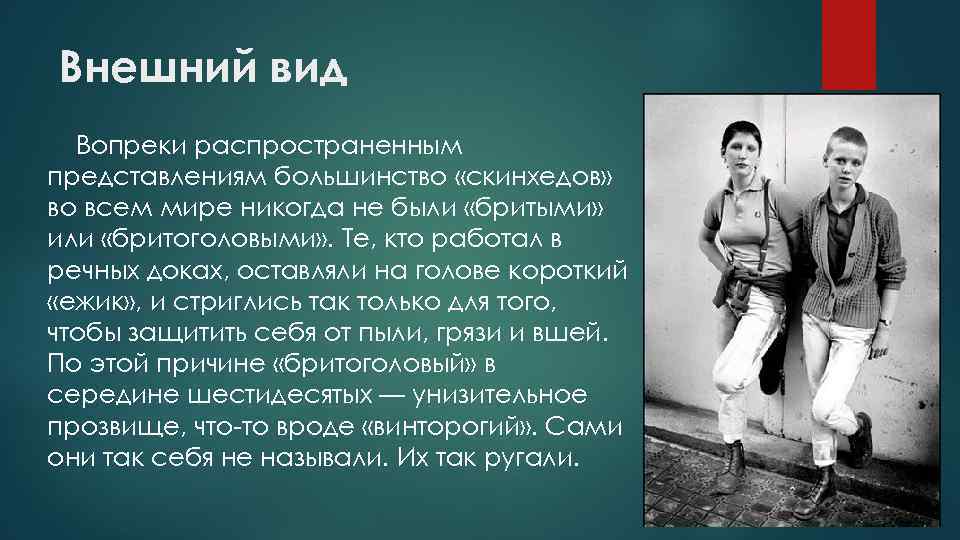 Внешний вид

Вопреки распространенным представлениям большинство «скинхедов» во всем мире никогда не были «бритыми» или «бритоголовыми». Те, кто работал в речных доках, оставляли на голове короткий «ежик», и стриглись так только для того, чтобы защитить себя от пыли, грязи и вшей. По этой причине «бритоголовый» в середине шестидесятых — унизительное прозвище, что-то вроде «винторогий». Сами они так себя не называли. Их так ругали.